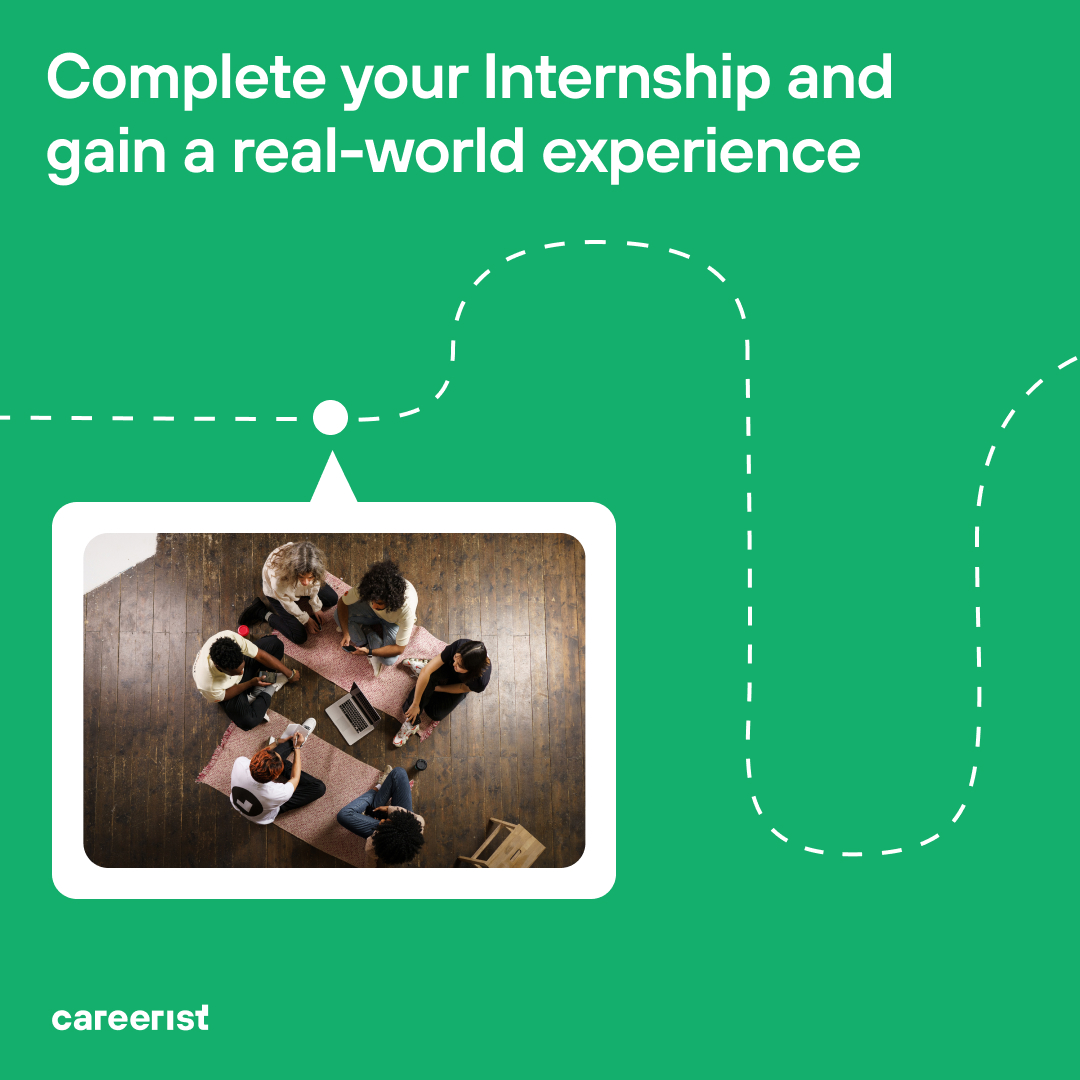 Complete your Internship and gain a real-world experience

careerist